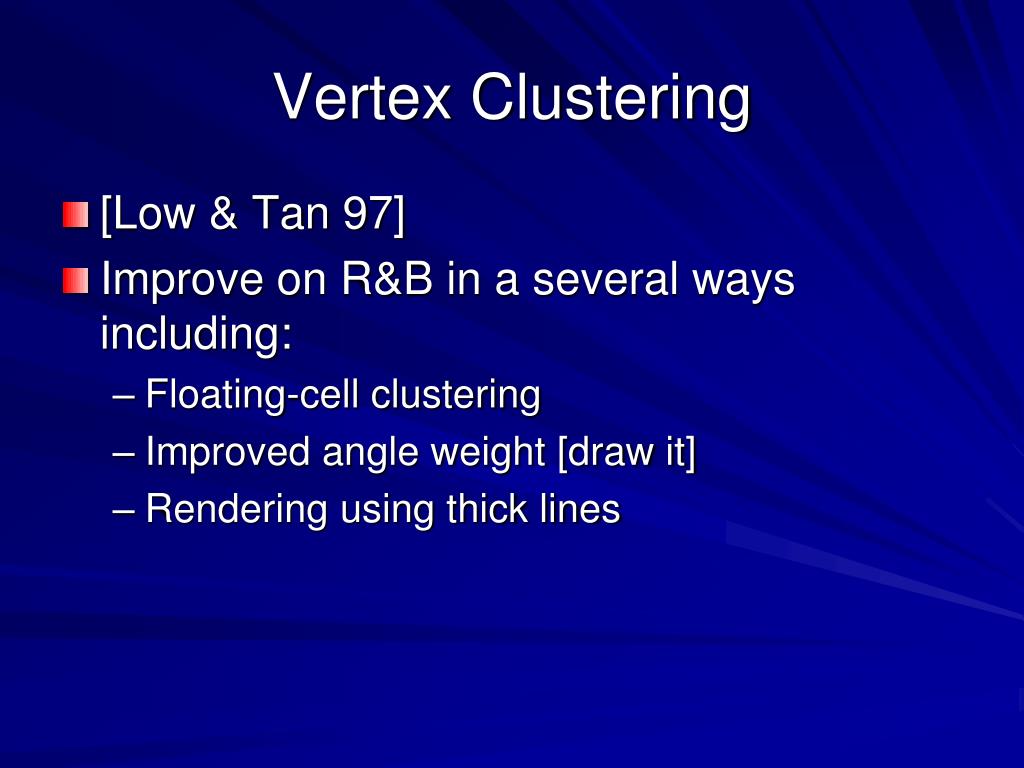 Vertex Clustering

[Low & Tan 97]

Improve on R&B in a several ways including:

– Floating-cell clustering
– Improved angle weight [draw it]
– Rendering using thick lines